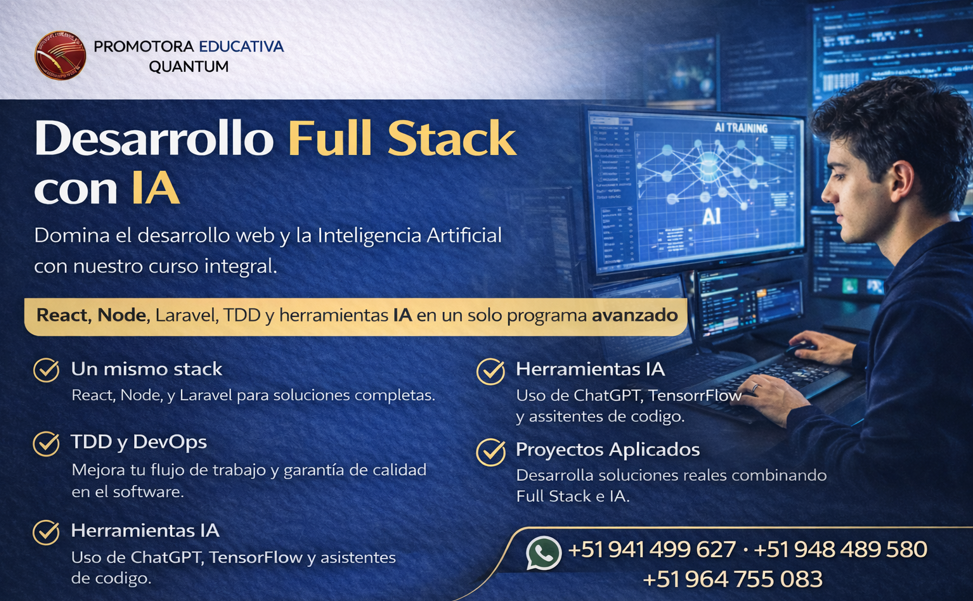 PROMOTORA EDUCATIVA
QUANTUM

Desarrollo Full Stack con IA

Domina el desarrollo web y la Inteligencia Artificial con nuestro curso integral.

React, Node, Laravel, TDD y herramientas IA en un solo programa avanzado

Un mismo stack
React, Node, y Laravel para soluciones completas.

TDD y DevOps
Mejora tu flujo de trabajo y garantía de calidad en el software.

Herramientas IA
Uso de ChatGPT, TensorFlow y asistentes de codigo.

Herramientas IA
Uso de ChatGPT, TensorrFlow y assitentes de codigo.

Proyectos Aplicados
Desarrolla soluciones reales combinando Full Stack e IA.

AI TRAINING
AI

+51 941 499 627 · +51 948 489 580
+51 964 755 083